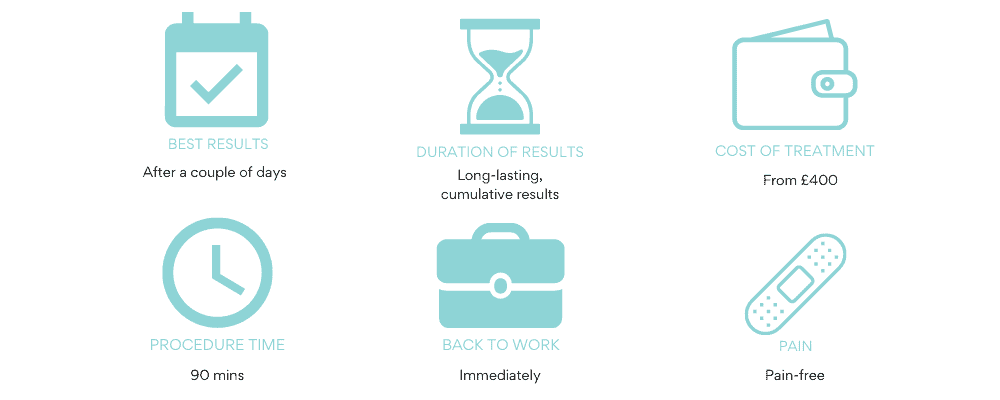 BEST RESULTS
After a couple of days

DURATION OF RESULTS
Long-lasting, cumulative results

COST OF TREATMENT
From £400

PROCEDURE TIME
90 mins

BACK TO WORK
Immediately

PAIN
Pain-free